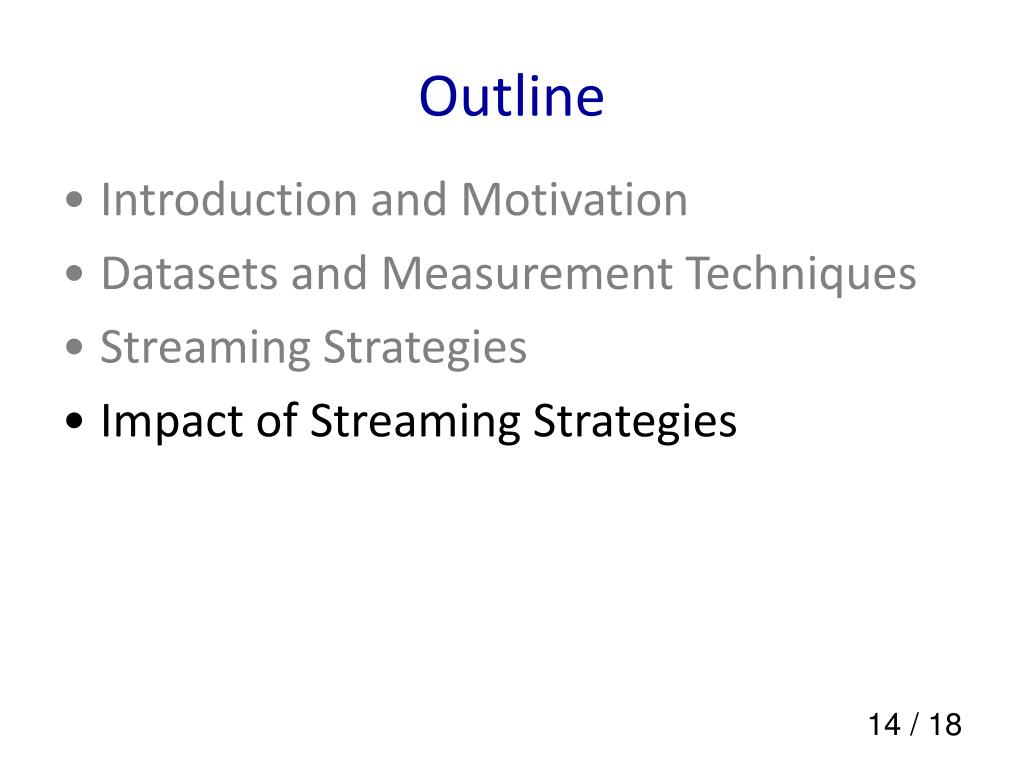 Outline

• Introduction and Motivation
• Datasets and Measurement Techniques
• Streaming Strategies
• Impact of Streaming Strategies

14 / 18